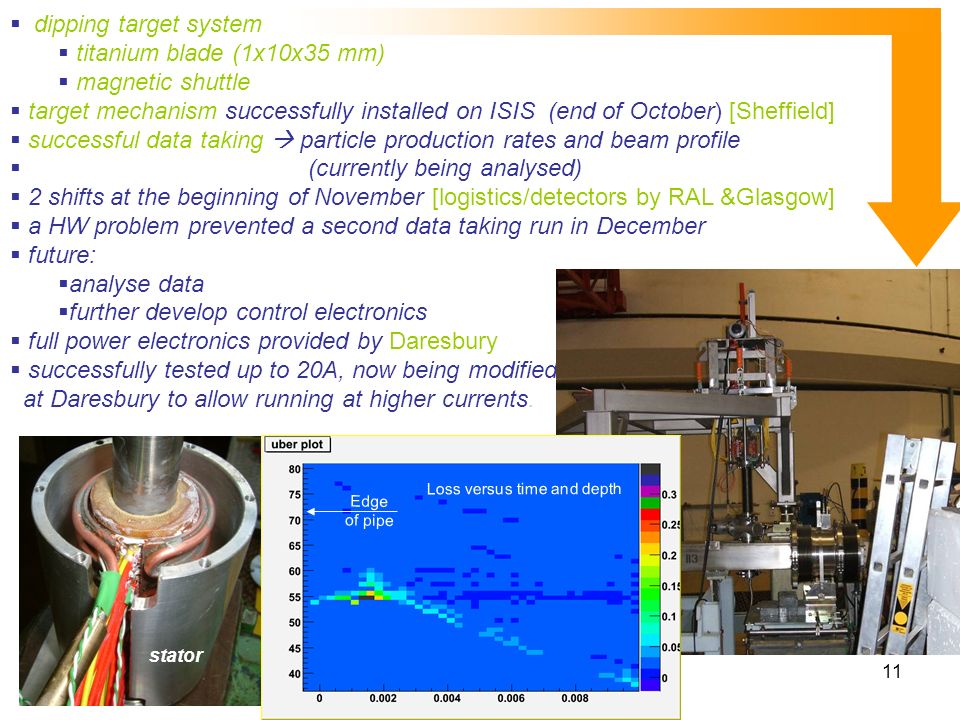 ▪ dipping target system

▪ titanium blade (1x10x35 mm)

▪ magnetic shuttle

▪ target mechanism successfully installed on ISIS (end of October) [Sheffield]

▪ successful data taking → particle production rates and beam profile

▪ (currently being analysed)

▪ 2 shifts at the beginning of November [logistics/detectors by RAL &Glasgow]

▪ a HW problem prevented a second data taking run in December

▪ future:

▪analyse data

▪further develop control electronics

▪ full power electronics provided by Daresbury

▪ successfully tested up to 20A, now being modified at Daresbury to allow running at higher currents.

stator

uber plot

Loss versus time and depth

Edge of pipe

80 75 70 65 60 55 50 45 40

0 0.002 0.004 0.006 0.008

0.3 0.25 0.2 0.15 0.1 0.05 0

11